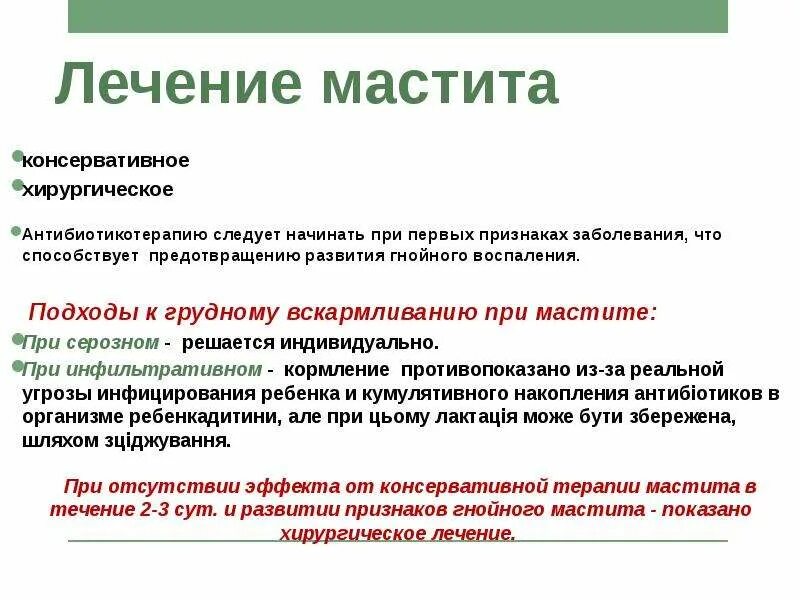 Лечение мастита

консервативное
хирургическое

Антибиотикотерапию следует начинать при первых признаках заболевания, что способствует предотвращению развития гнойного воспаления.

Подходы к грудному вскармливанию при мастите:

При серозном - решается индивидуально.
При инфильтративном - кормление противопоказано из-за реальной угрозы инфицирования ребенка и кумулятивного накопления антибіотиков в организме ребенкадитини, але при цьому лактація може бути збережена, шляхом зціджування.

При отсутствии эффекта от консервативной терапии мастита в течение 2-3 сут. и развитии признаков гнойного мастита - показано хирургическое лечение.